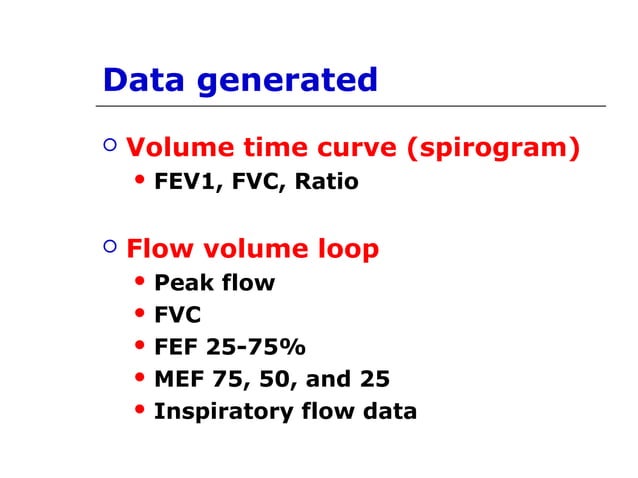 Data generated

○ Volume time curve (spirogram)
• FEV1, FVC, Ratio

○ Flow volume loop
• Peak flow
• FVC
• FEF 25-75%
• MEF 75, 50, and 25
• Inspiratory flow data